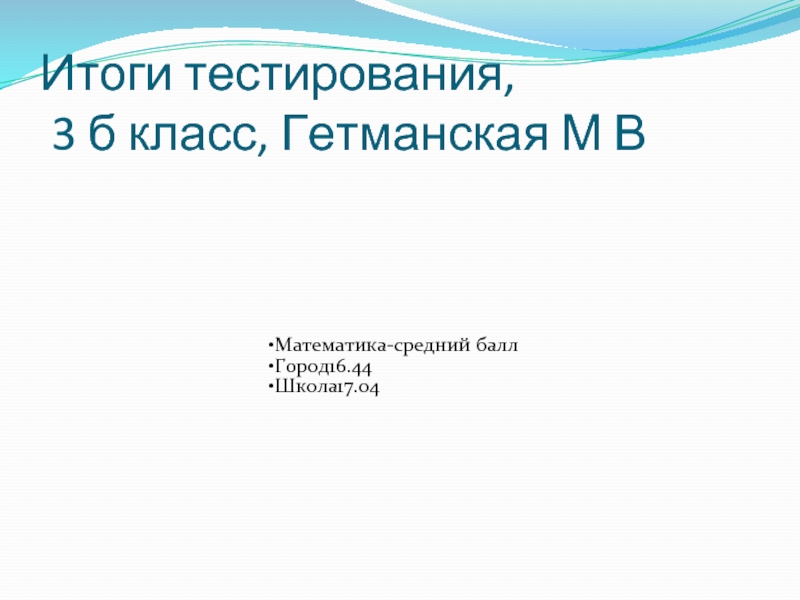 Итоги тестирования,
3 б класс, Гетманская М В

•Математика-средний балл
•Город16.44
•Школа17.04